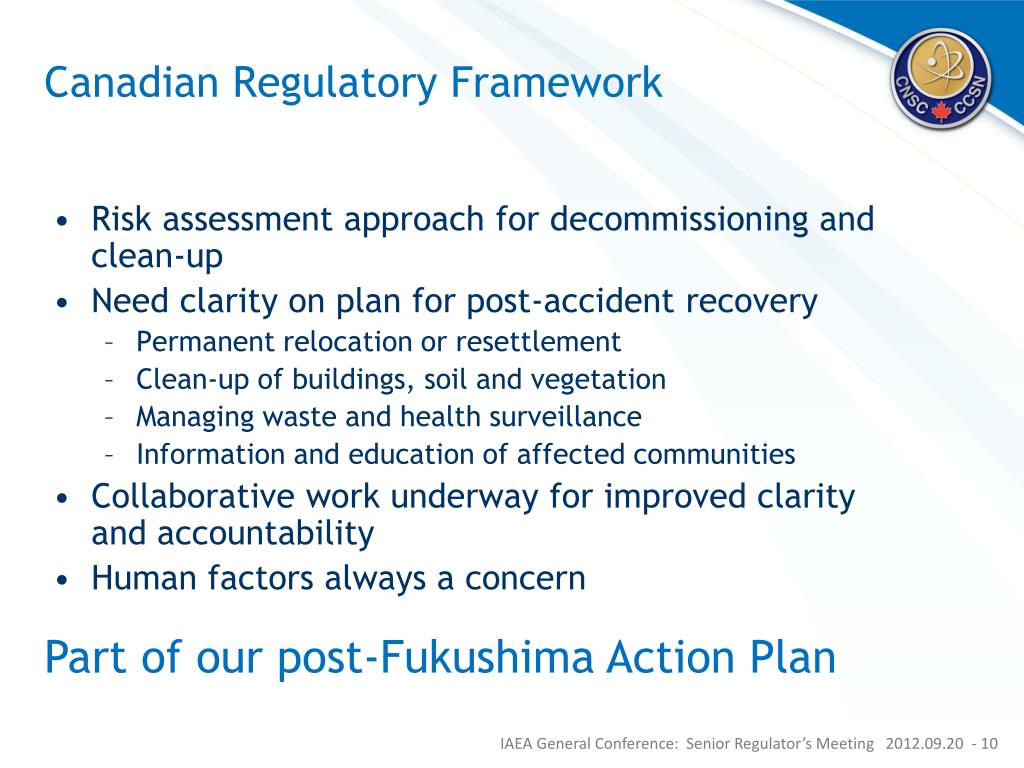 Canadian Regulatory Framework

CNSC CCSN

• Risk assessment approach for decommissioning and clean-up
• Need clarity on plan for post-accident recovery
– Permanent relocation or resettlement
– Clean-up of buildings, soil and vegetation
– Managing waste and health surveillance
– Information and education of affected communities
• Collaborative work underway for improved clarity and accountability
• Human factors always a concern

Part of our post-Fukushima Action Plan

IAEA General Conference: Senior Regulator's Meeting 2012.09.20 - 10